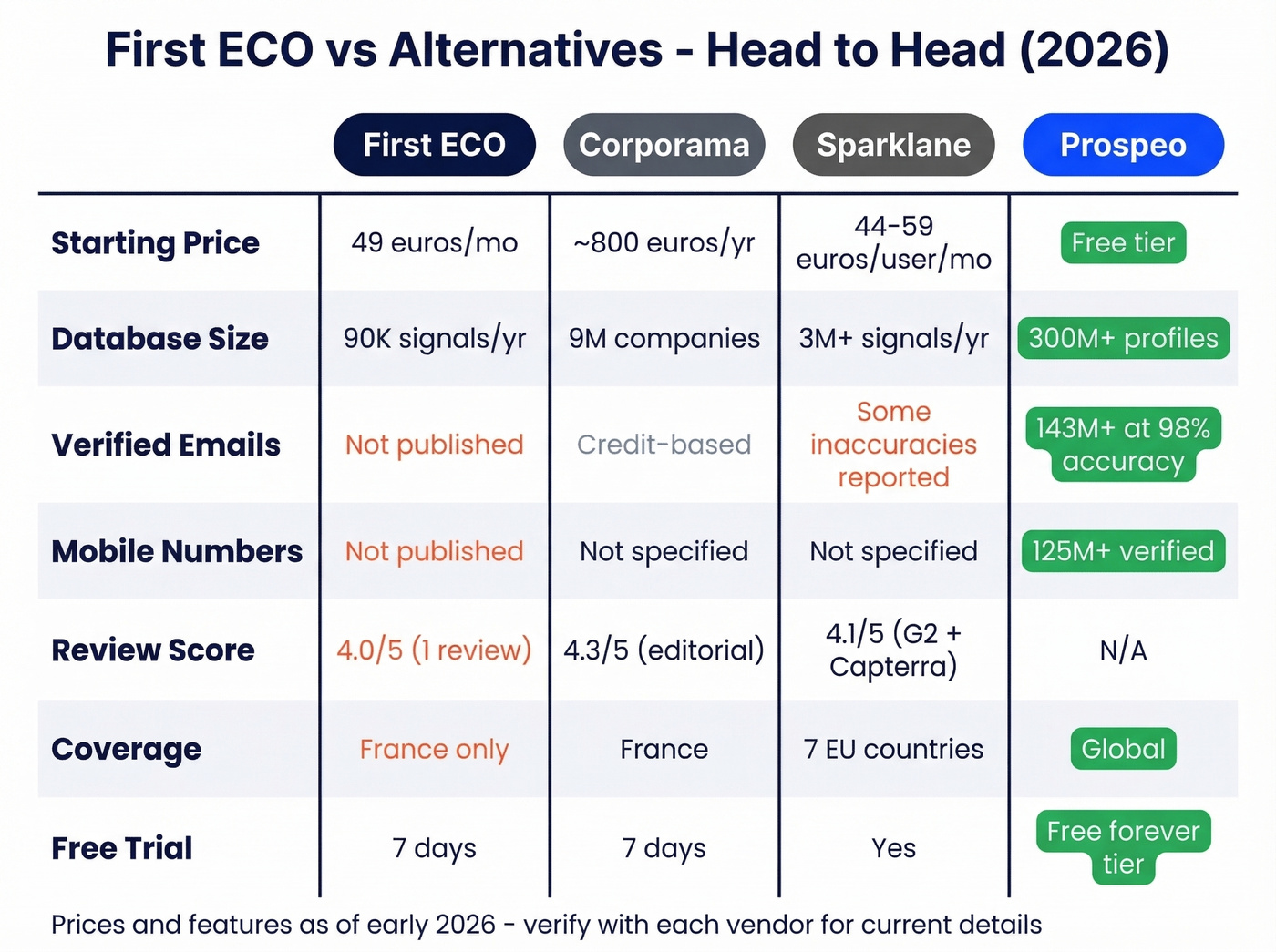 First ECO vs Alternatives - Head to Head (2026)

| | First ECO | Corporama | Sparklane | Prospeo |
|---|---|---|---|---|
| Starting Price | 49 euros/mo | ~800 euros/yr | 44-59 euros/user/mo | Free tier |
| Database Size | 90K signals/yr | 9M companies | 3M+ signals/yr | 300M+ profiles |
| Verified Emails | Not published | Credit-based | Some inaccuracies reported | 143M+ at 98% accuracy |
| Mobile Numbers | Not published | Not specified | Not specified | 125M+ verified |
| Review Score | 4.0/5 (1 review) | 4.3/5 (editorial) | 4.1/5 (G2 + Capterra) | N/A |
| Coverage | France only | France | 7 EU countries | Global |
| Free Trial | 7 days | 7 days | Yes | Free forever tier |

Prices and features as of early 2026 - verify with each vendor for current details